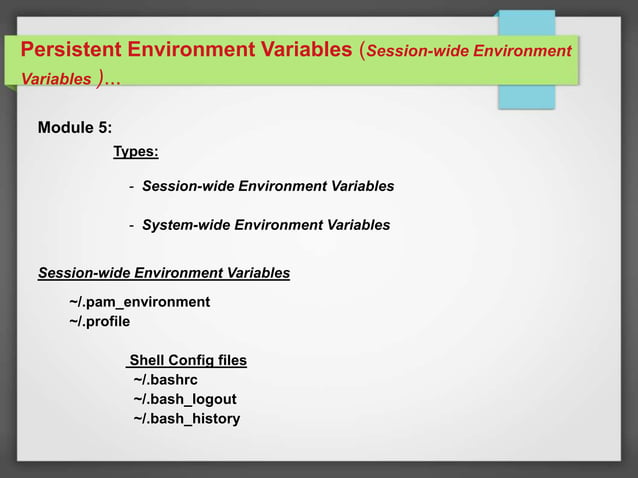 Persistent Environment Variables (Session-wide Environment Variables )…

Module 5:

Types:

- Session-wide Environment Variables

- System-wide Environment Variables

Session-wide Environment Variables

~/.pam_environment
~/.profile

Shell Config files
~/.bashrc
~/.bash_logout
~/.bash_history